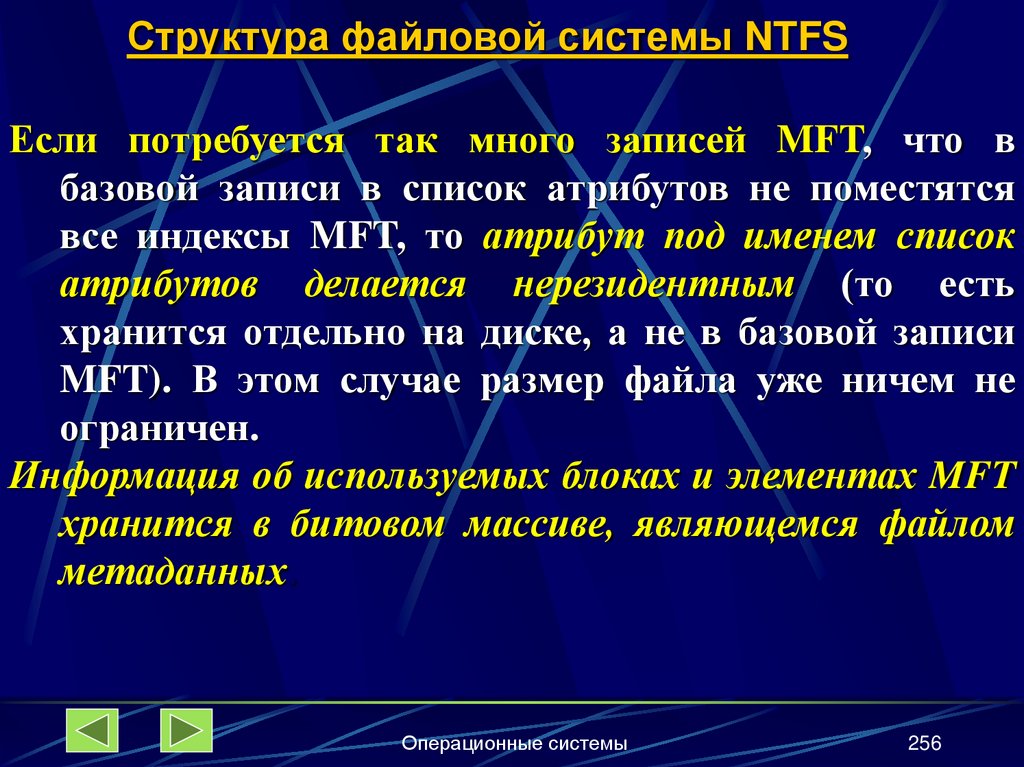 Структура файловой системы NTFS

Если потребуется так много записей MFT, что в базовой записи в список атрибутов не поместятся все индексы MFT, то атрибут под именем список атрибутов делается нерезидентным (то есть хранится отдельно на диске, а не в базовой записи MFT). В этом случае размер файла уже ничем не ограничен.

Информация об используемых блоках и элементах MFT хранится в битовом массиве, являющемся файлом метаданных.

Операционные системы

256